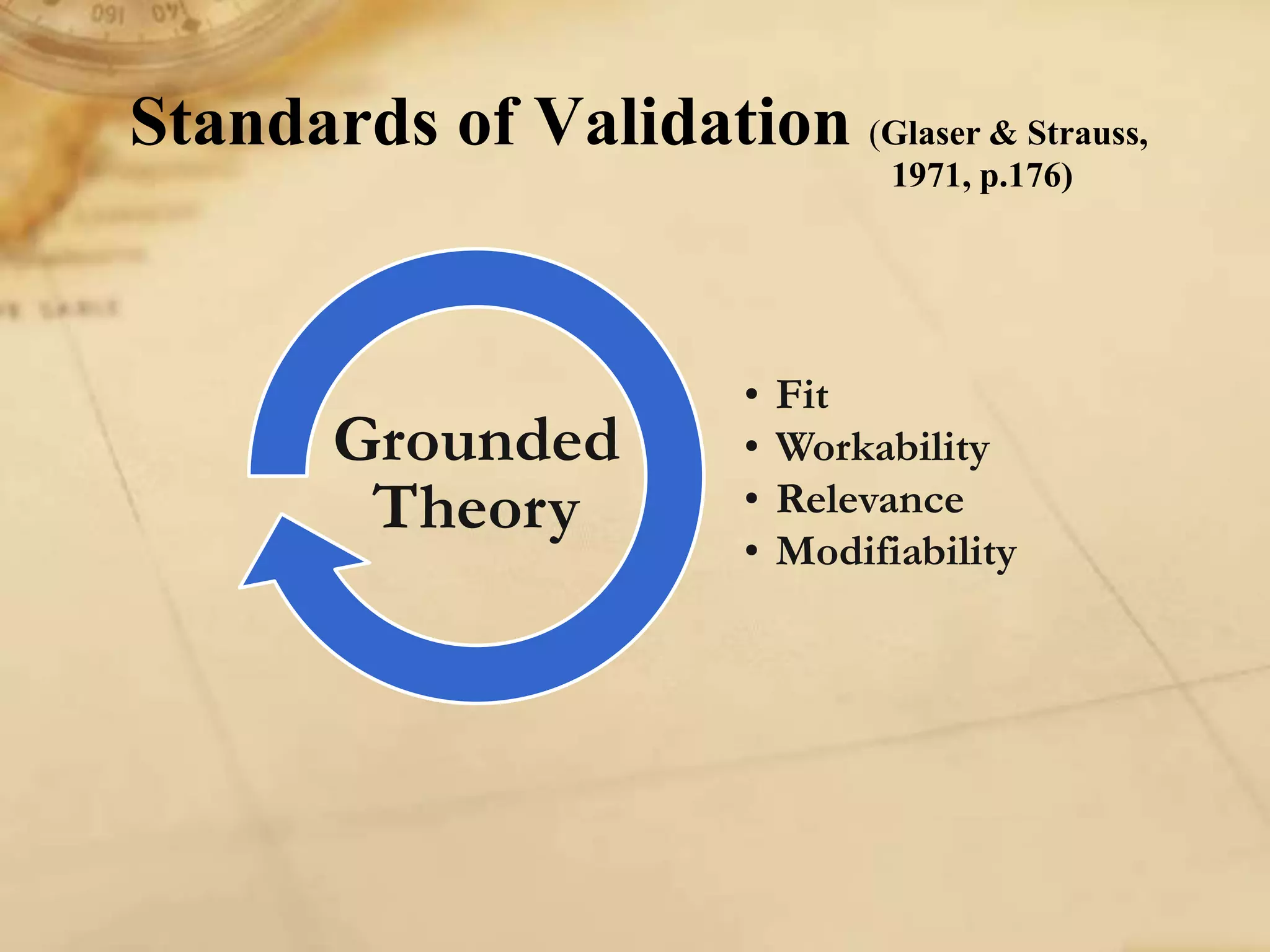 Standards of Validation (Glaser & Strauss, 1971, p.176)

Grounded Theory

• Fit
• Workability
• Relevance
• Modifiability